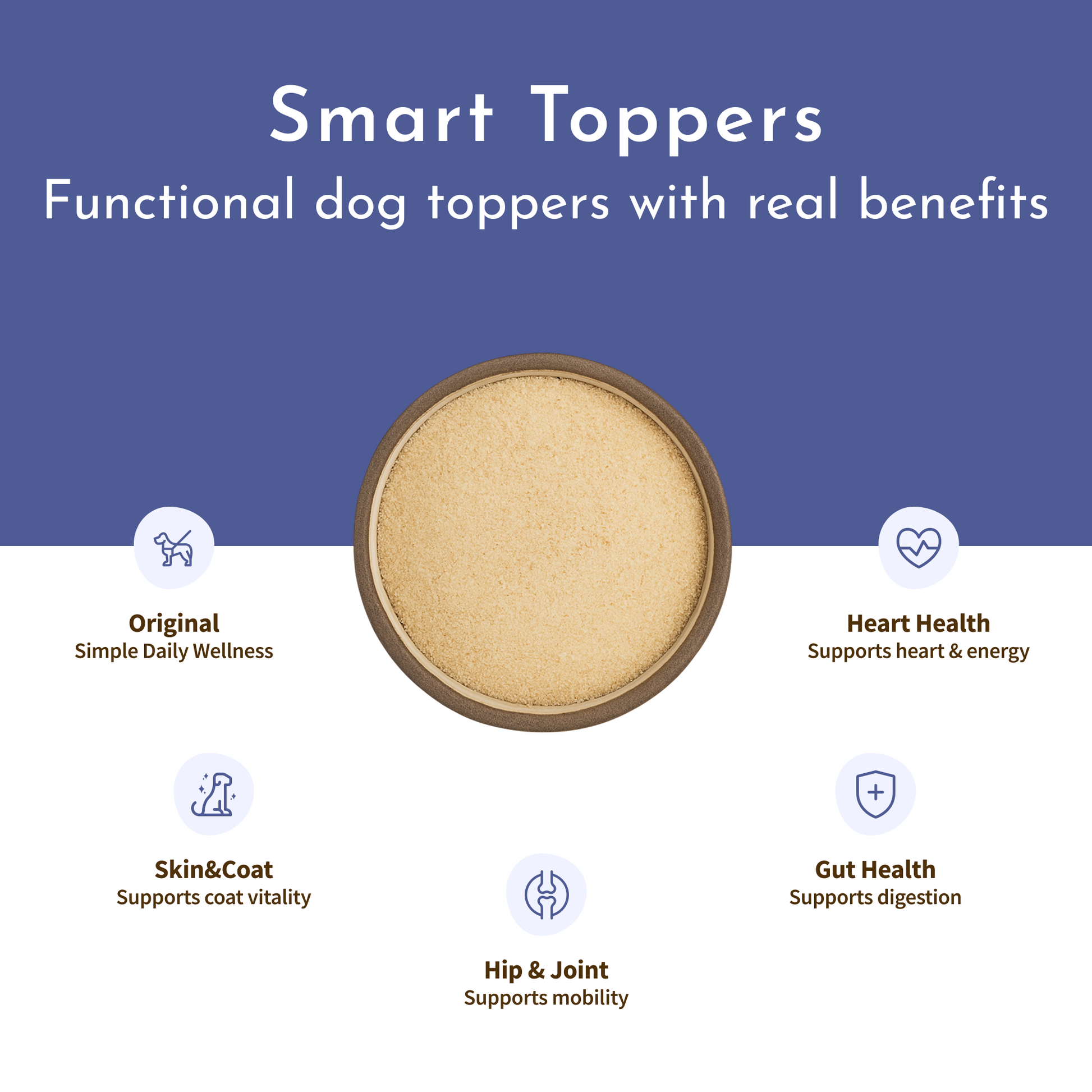 Smart Toppers
Functional dog toppers with real benefits

Original
Simple Daily Wellness

Heart Health
Supports heart & energy

Skin&Coat
Supports coat vitality

Gut Health
Supports digestion

Hip & Joint
Supports mobility